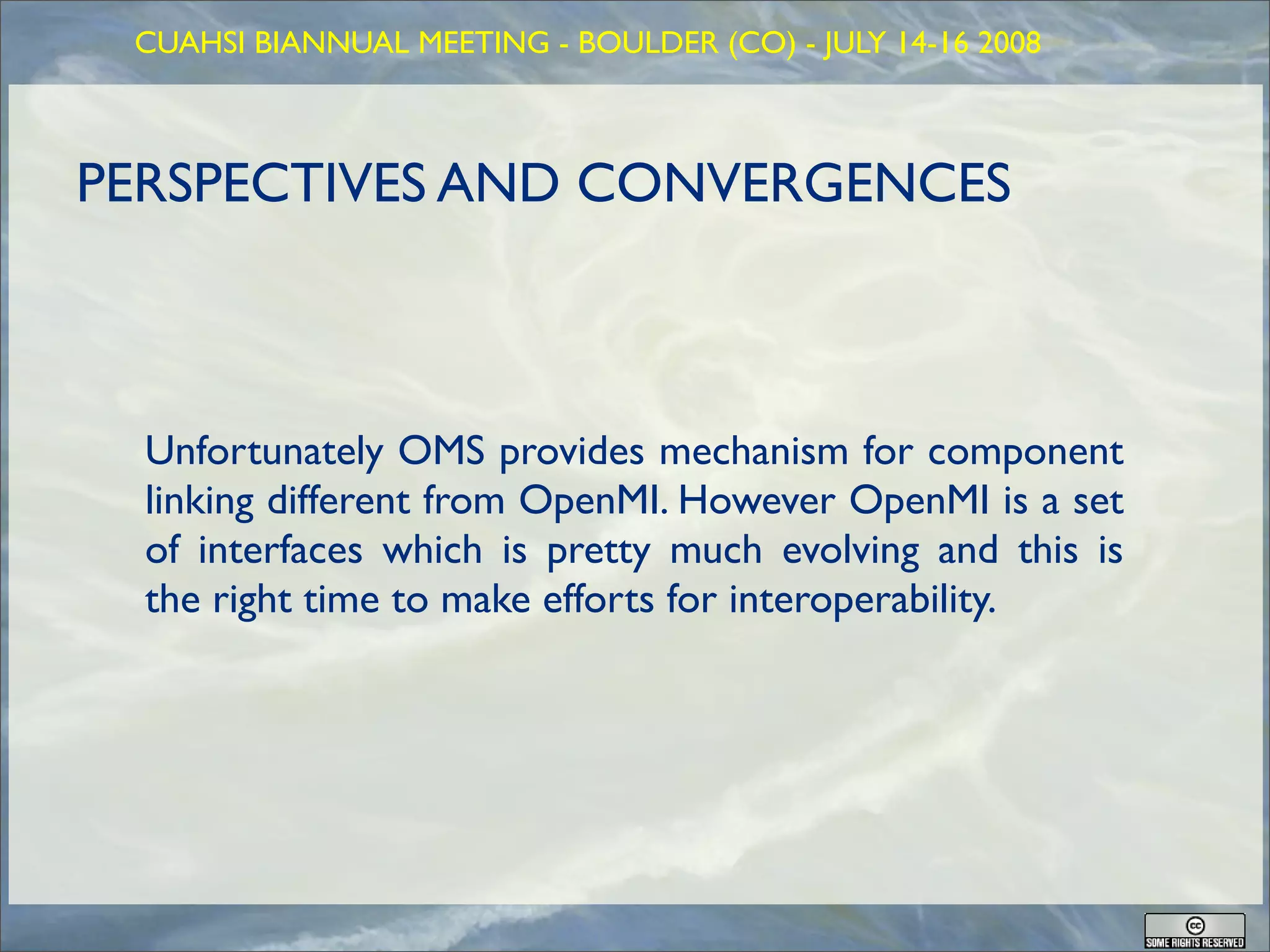 CUAHSI BIANNUAL MEETING - BOULDER (CO) - JULY 14-16 2008

PERSPECTIVES AND CONVERGENCES

Unfortunately OMS provides mechanism for component linking different from OpenMI. However OpenMI is a set of interfaces which is pretty much evolving and this is the right time to make efforts for interoperability.

cc
SOME RIGHTS RESERVED